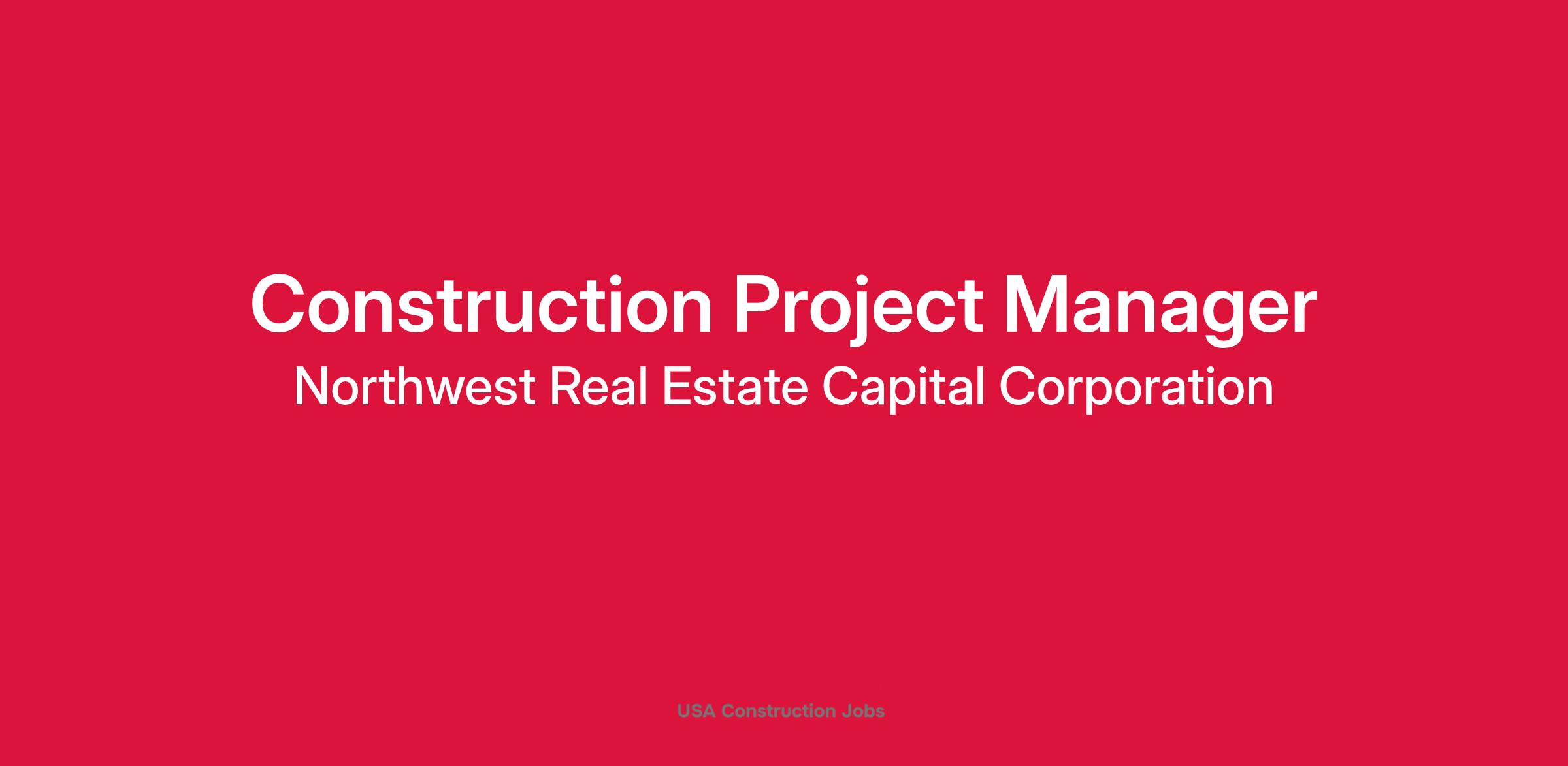 Construction Project Manager
Northwest Real Estate Capital Corporation

USA Construction Jobs